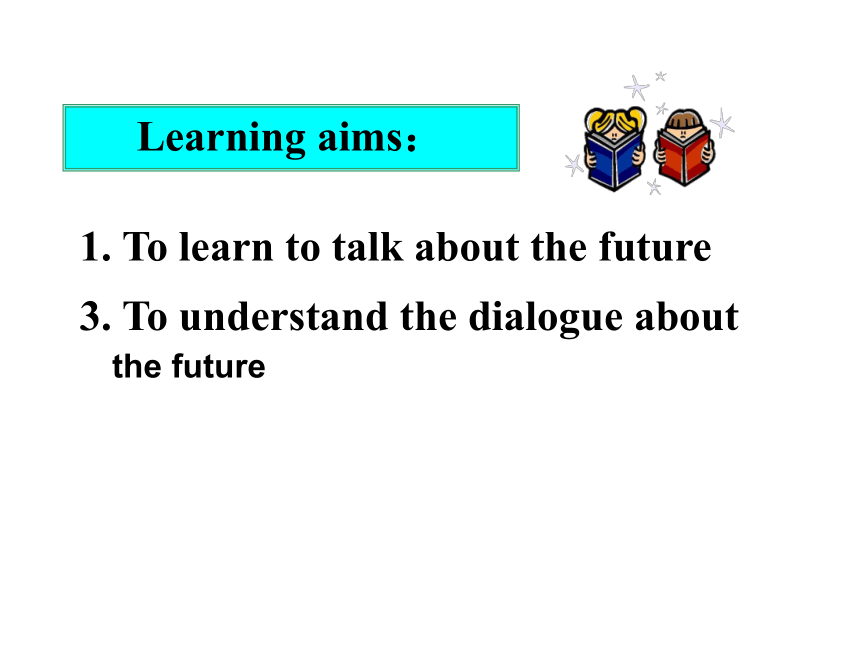 Learning aims：

1. To learn to talk about the future

3. To understand the dialogue about the future